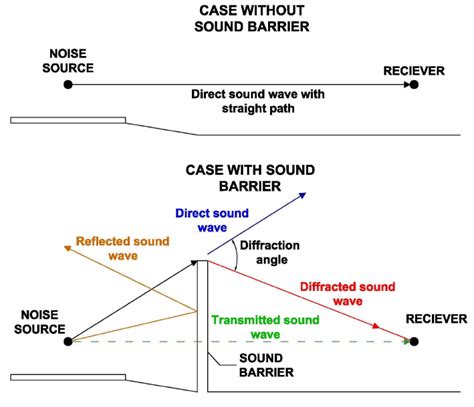 CASE WITHOUT SOUND BARRIER

NOISE SOURCE

RECIEVER

Direct sound wave with straight path

CASE WITH SOUND BARRIER

Direct sound wave

Reflected sound wave

Diffraction angle

Diffracted sound wave

NOISE SOURCE

Transmitted sound wave

RECIEVER

SOUND BARRIER